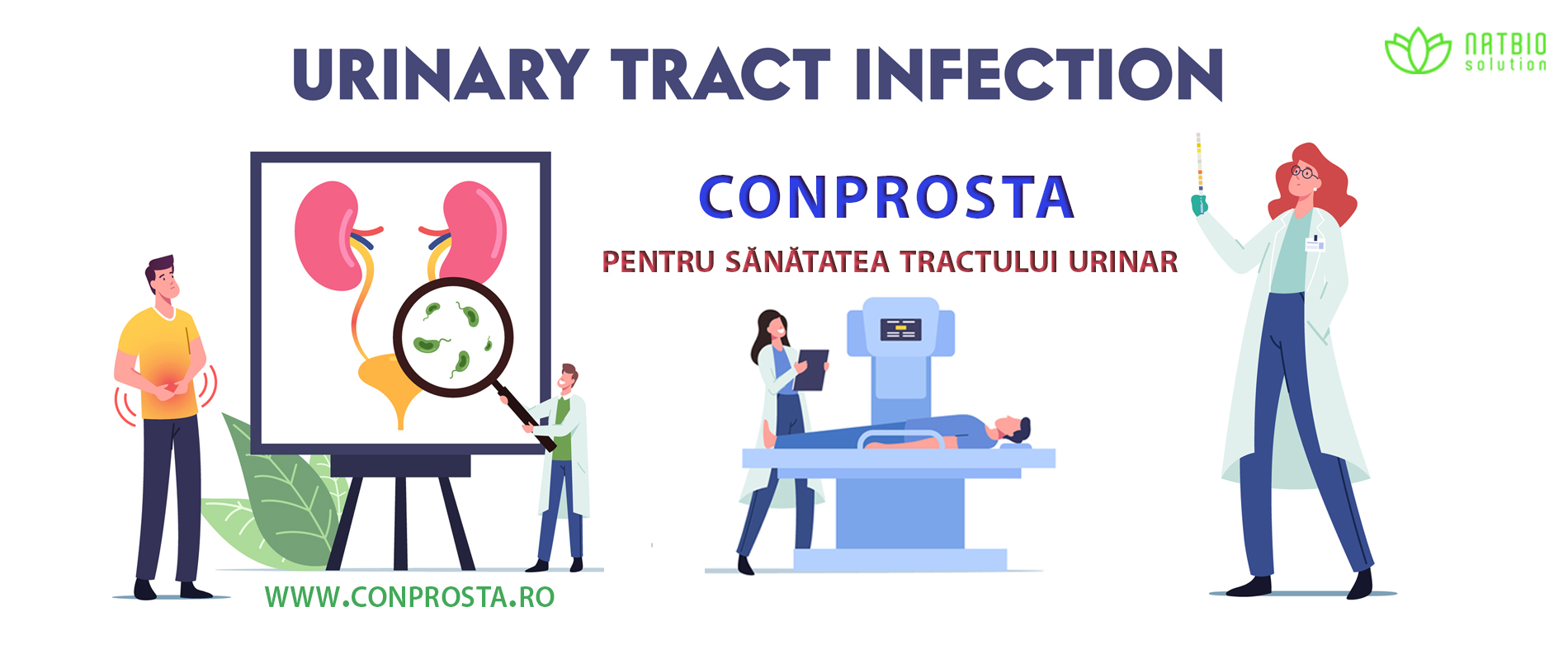 URINARY TRACT INFECTION

NATBIO solution

CONPROSTA

PENTRU SĂNĂTATEA TRACTULUI URINAR

WWW.CONPROSTA.RO